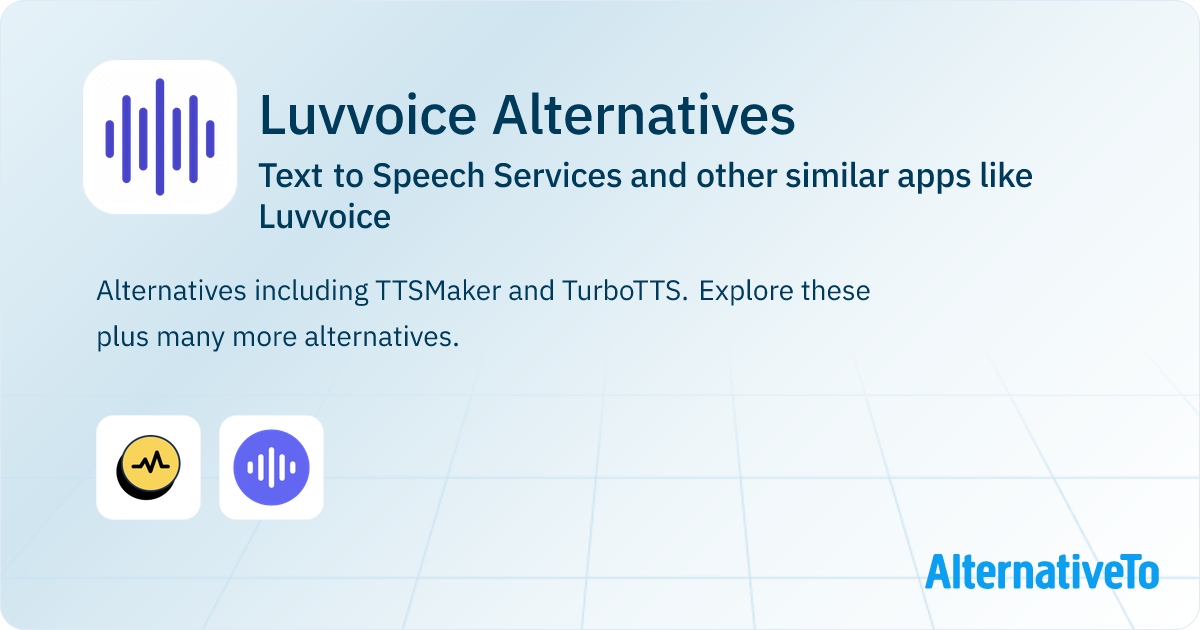 Luvvoice Alternatives

Text to Speech Services and other similar apps like Luvvoice

Alternatives including TTSMaker and TurboTTS. Explore these plus many more alternatives.

AlternativeTo